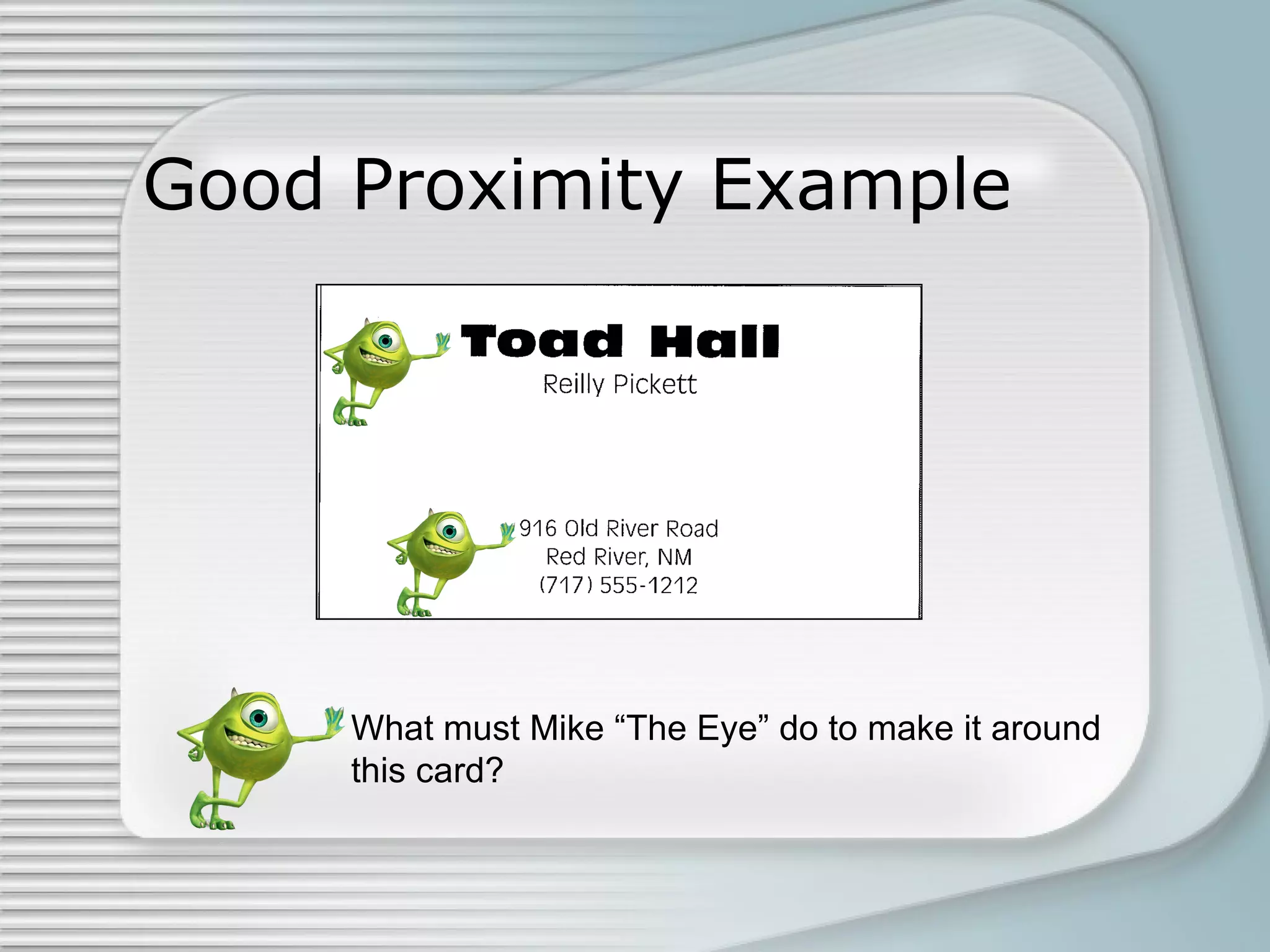 Good Proximity Example

Toad Hall
Reilly Pickett

916 Old River Road
Red River, NM
(717) 555-1212

What must Mike “The Eye” do to make it around this card?